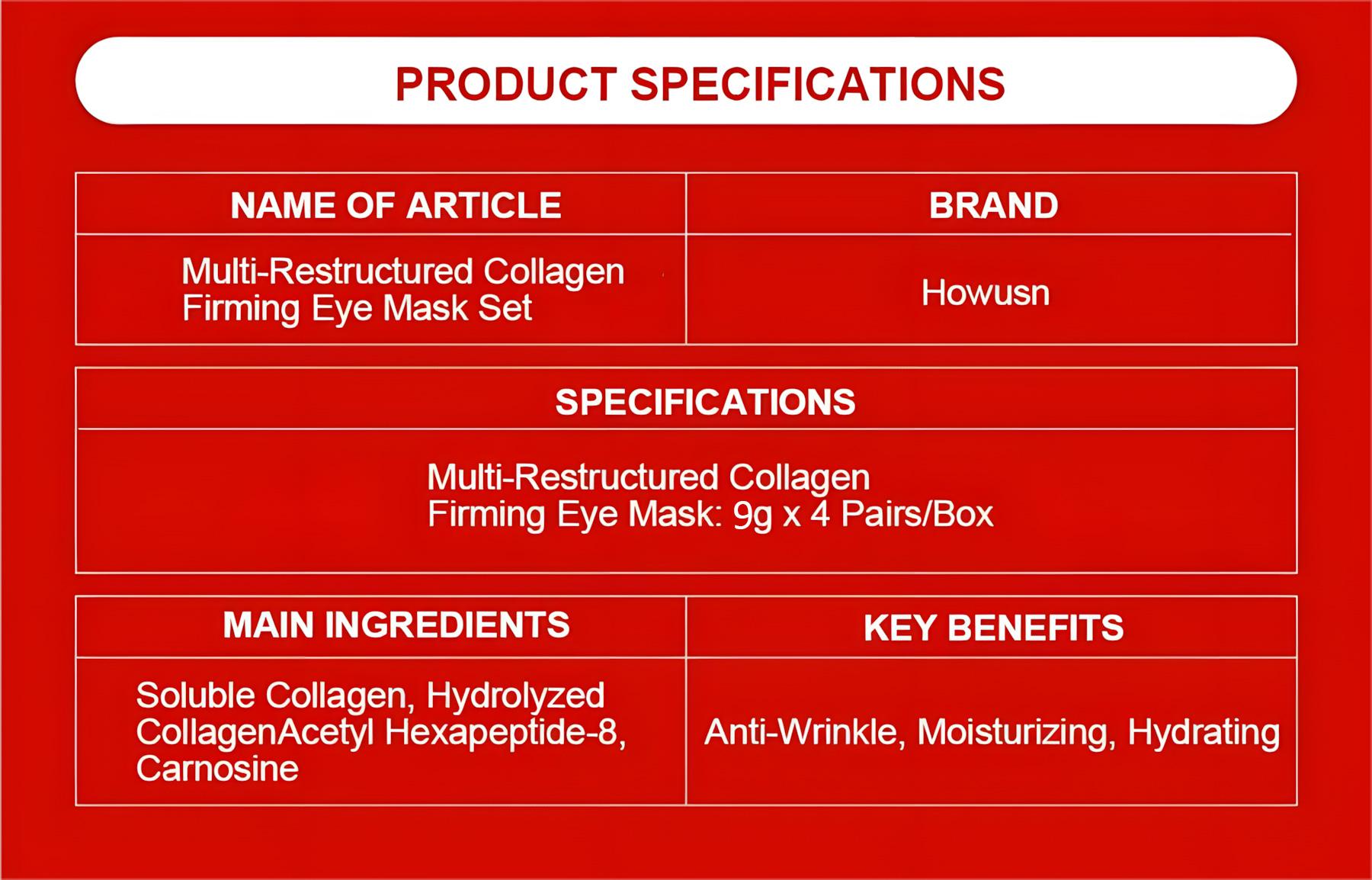 PRODUCT SPECIFICATIONS

| NAME OF ARTICLE | BRAND |
|---|---|
| Multi-Restructured Collagen Firming Eye Mask Set | Howusn |

| SPECIFICATIONS |
|---|
| Multi-Restructured Collagen Firming Eye Mask: 9g x 4 Pairs/Box |

| MAIN INGREDIENTS | KEY BENEFITS |
|---|---|
| Soluble Collagen, Hydrolyzed CollagenAcetyl Hexapeptide-8, Carnosine | Anti-Wrinkle, Moisturizing, Hydrating |